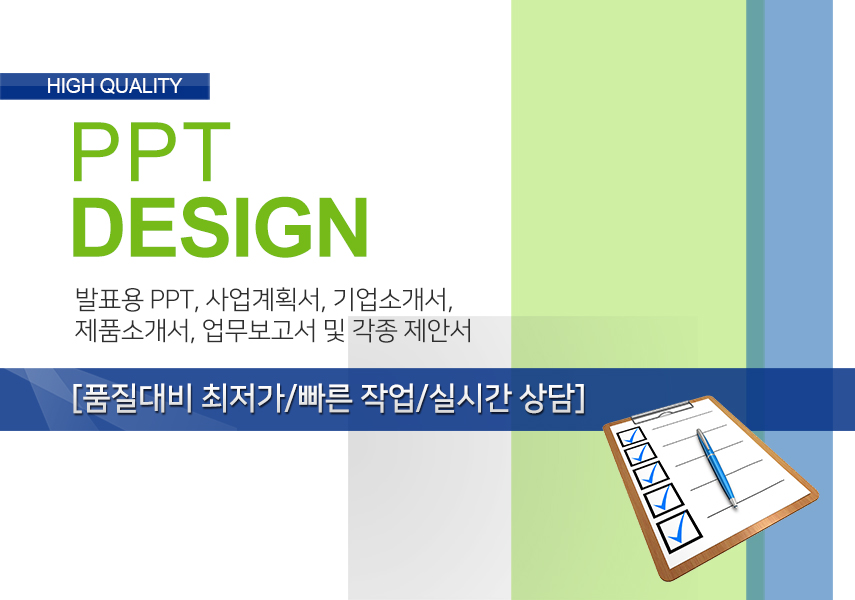 HIGH QUALITY

PPT
DESIGN

발표용 PPT, 사업계획서, 기업소개서,
제품소개서, 업무보고서 및 각종 제안서

[품질대비 최저가/빠른 작업/실시간 상담]